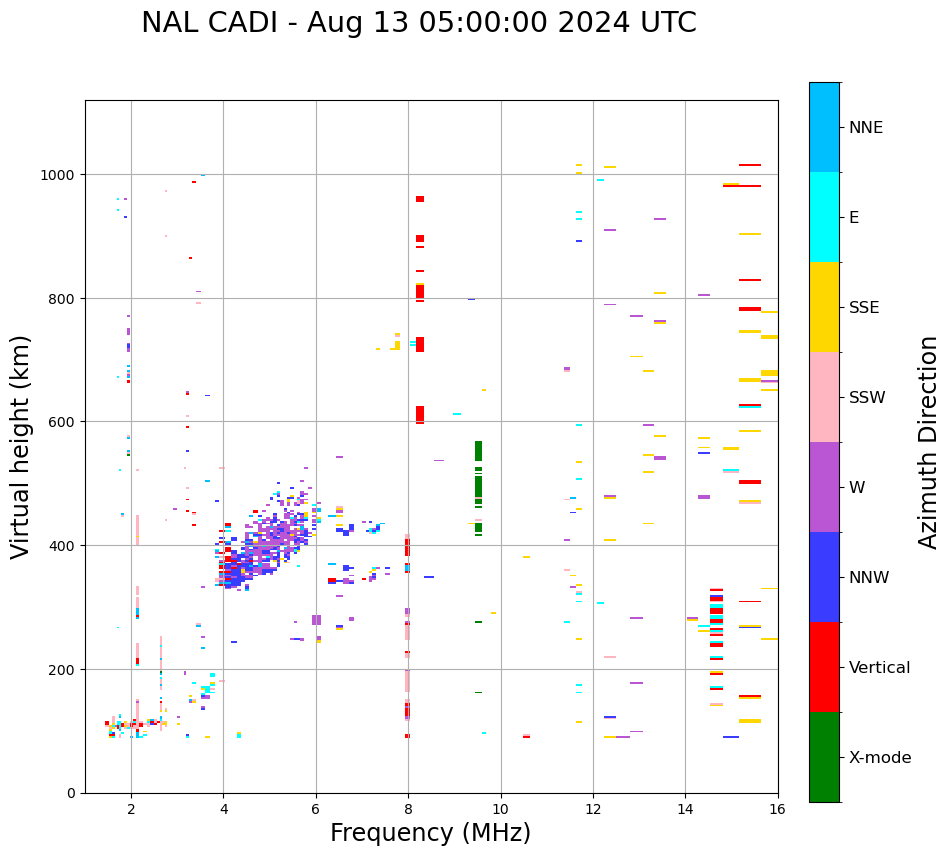 NAL CADI - Aug 13 05:00:00 2024 UTC

Virtual height (km)

1000
800
600
400
200
0

2
4
6
8
10
12
14
16

Frequency (MHz)

NNE
E
SSE
SSW
W
NNW
Vertical
X-mode

Azimuth Direction